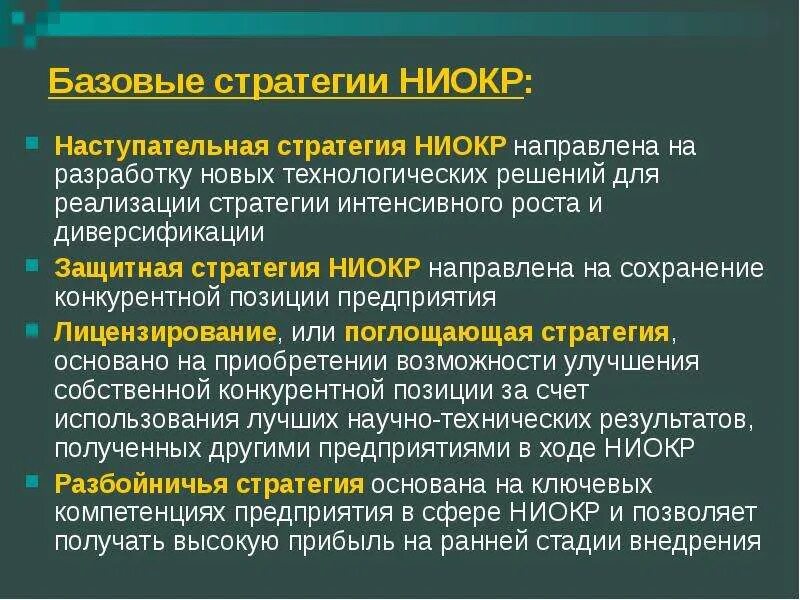 Базовые стратегии НИОКР:

Наступательная стратегия НИОКР направлена на разработку новых технологических решений для реализации стратегии интенсивного роста и диверсификации

Защитная стратегия НИОКР направлена на сохранение конкурентной позиции предприятия

Лицензирование, или поглощающая стратегия, основано на приобретении возможности улучшения собственной конкурентной позиции за счет использования лучших научно-технических результатов, полученных другими предприятиями в ходе НИОКР

Разбойничья стратегия основана на ключевых компетенциях предприятия в сфере НИОКР и позволяет получать высокую прибыль на ранней стадии внедрения